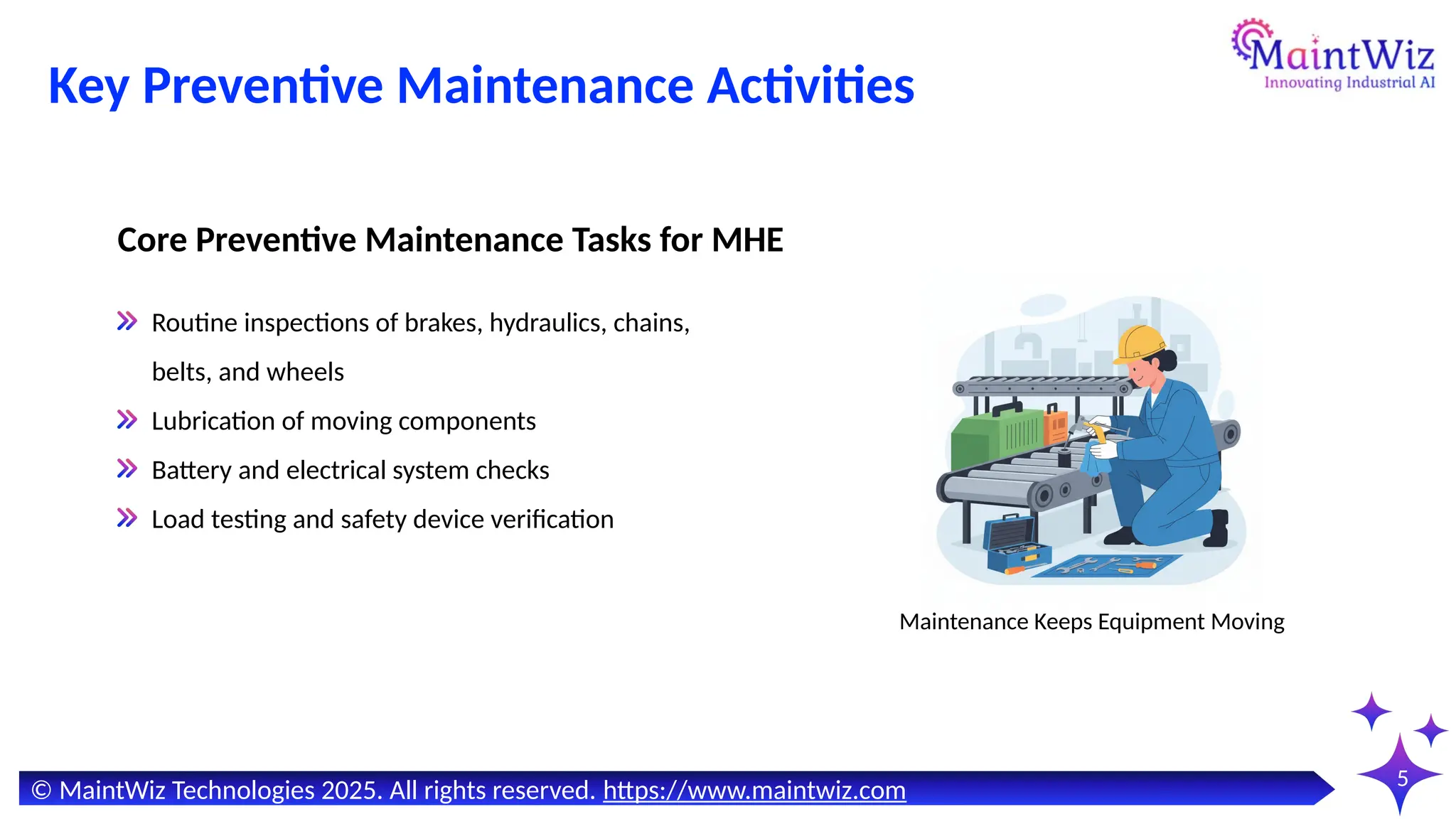 MaintWiz
Innovating Industrial AI

Key Preventive Maintenance Activities

Core Preventive Maintenance Tasks for MHE

Routine inspections of brakes, hydraulics, chains, belts, and wheels

Lubrication of moving components

Battery and electrical system checks

Load testing and safety device verification

Maintenance Keeps Equipment Moving

© MaintWiz Technologies 2025. All rights reserved. https://www.maintwiz.com

5